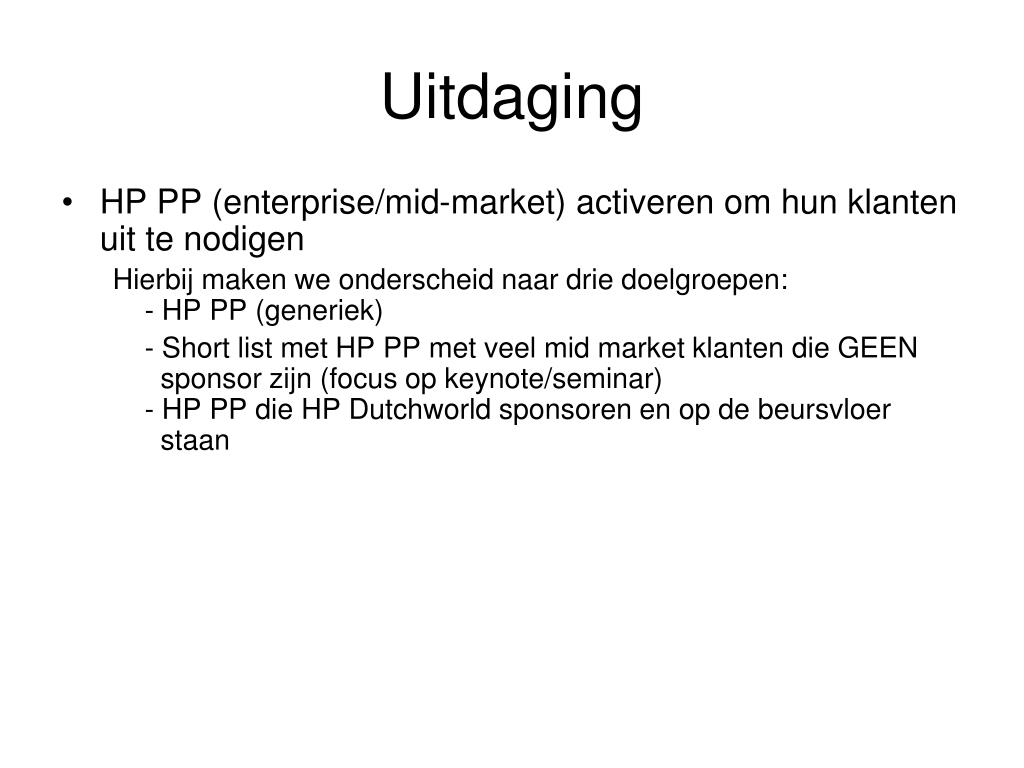 Uitdaging

• HP PP (enterprise/mid-market) activeren om hun klanten uit te nodigen

Hierbij maken we onderscheid naar drie doelgroepen:
- HP PP (generiek)
- Short list met HP PP met veel mid market klanten die GEEN sponsor zijn (focus op keynote/seminar)
- HP PP die HP Dutchworld sponsoren en op de beursvloer staan